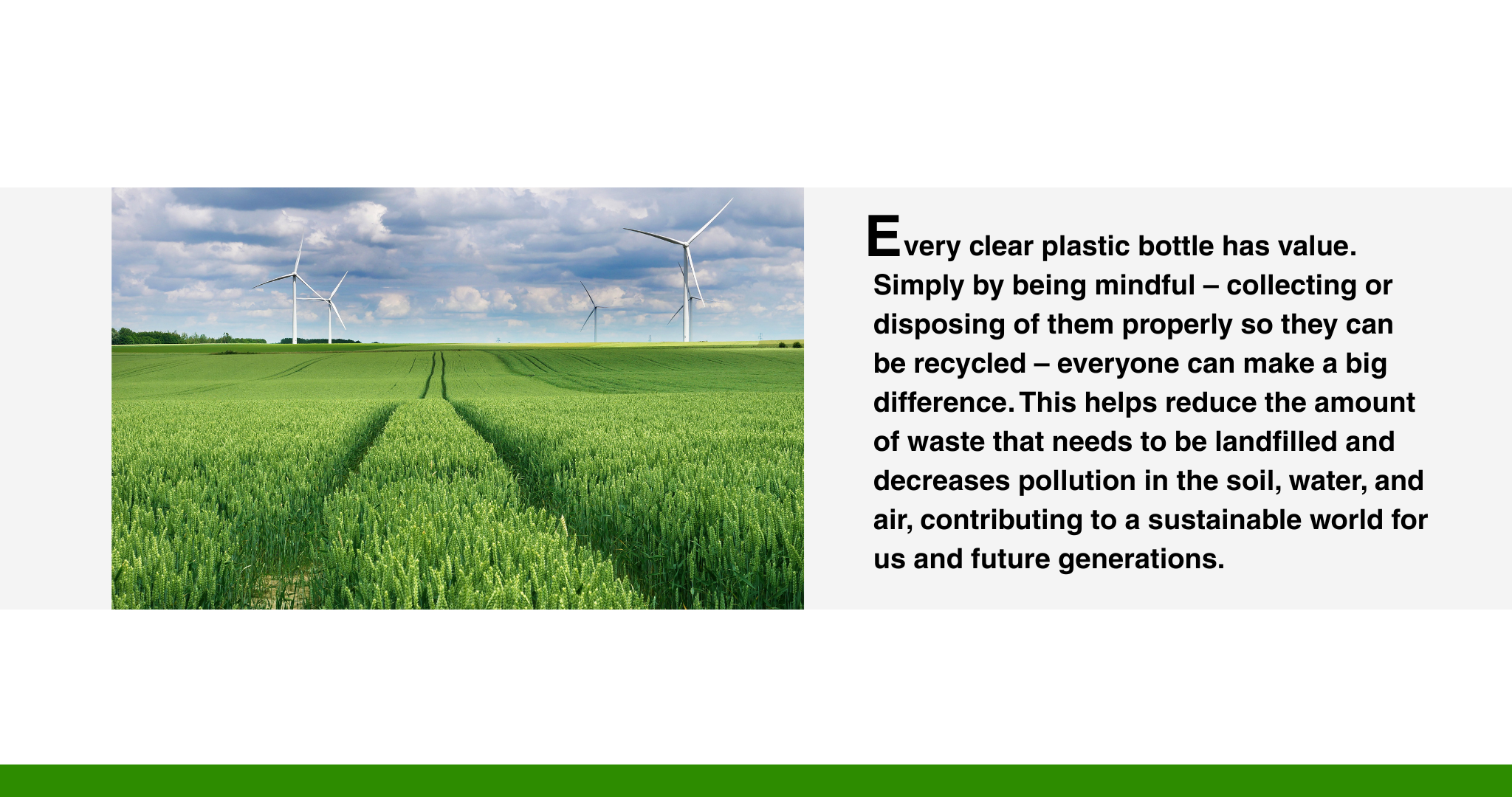 Every clear plastic bottle has value. Simply by being mindful – collecting or disposing of them properly so they can be recycled – everyone can make a big difference. This helps reduce the amount of waste that needs to be landfilled and decreases pollution in the soil, water, and air, contributing to a sustainable world for us and future generations.